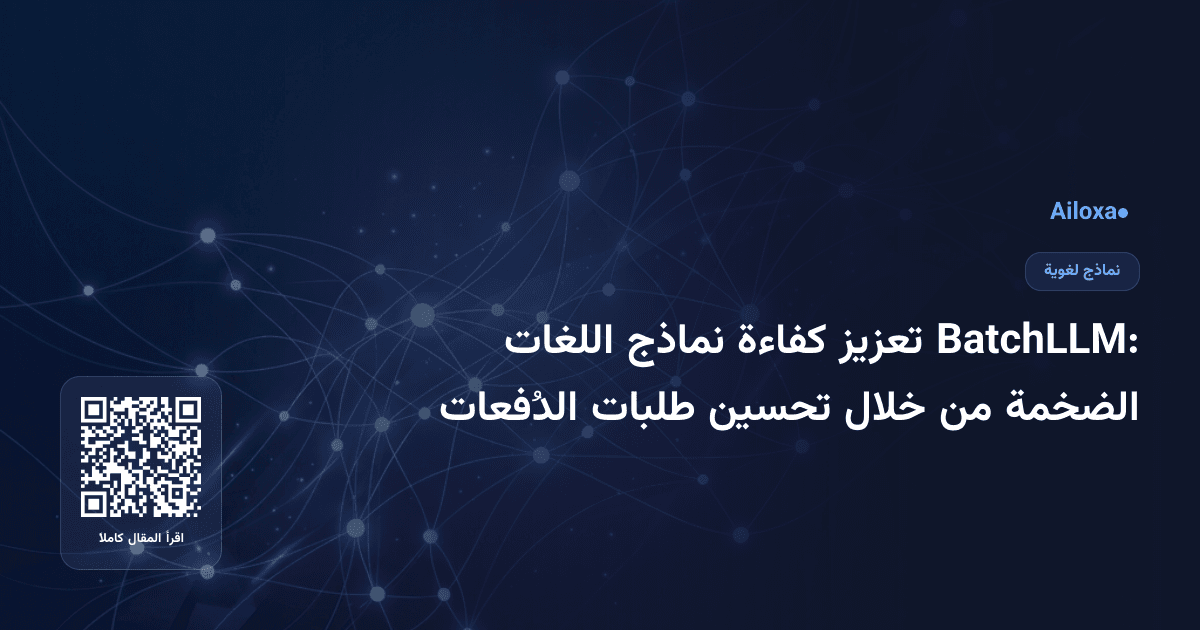 Ailoxa

نماذج لغوية

BatchLLM: تعزيز كفاءة نماذج اللغات الضخمة من خلال تحسين طلبات الدُفعات

اقرأ المقال كاملا